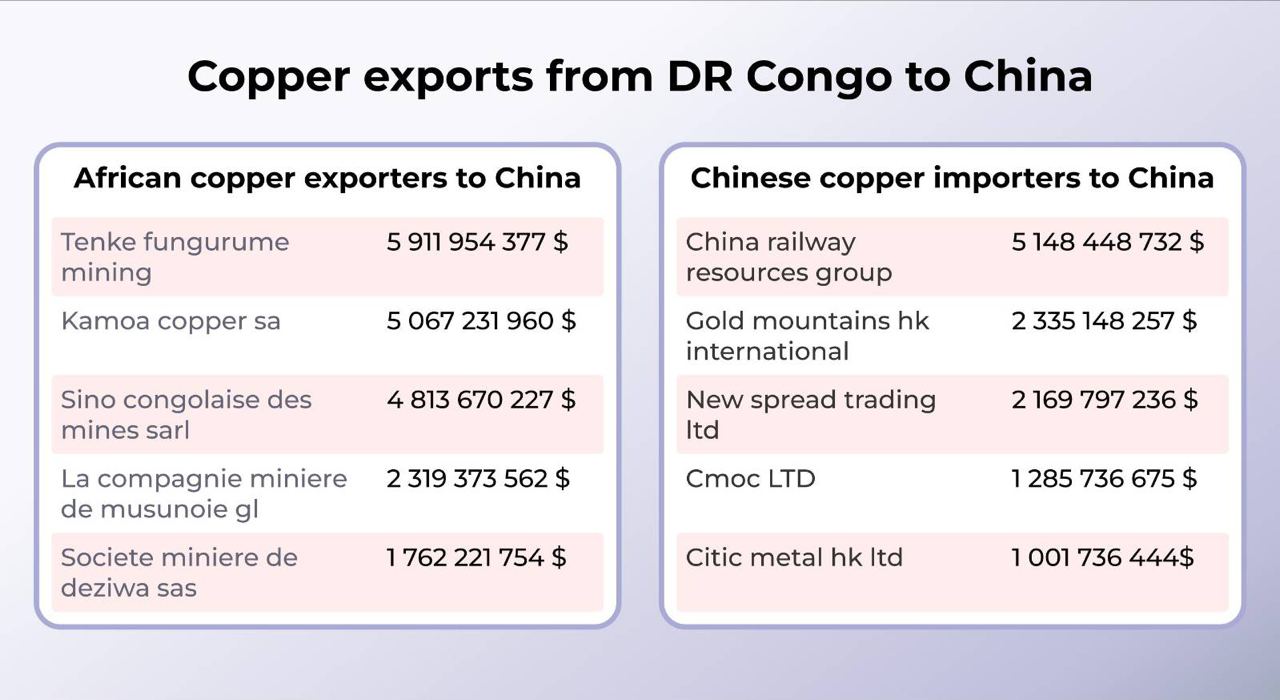 Copper exports from DR Congo to China

African copper exporters to China

| | |
|---|---|
| Tenke fungurume mining | 5 911 954 377 $ |
| Kamoa copper sa | 5 067 231 960 $ |
| Sino congolaise des mines sarl | 4 813 670 227 $ |
| La compagnie miniere de musunoie gl | 2 319 373 562 $ |
| Societe miniere de deziwa sas | 1 762 221 754 $ |

Chinese copper importers to China

| | |
|---|---|
| China railway resources group | 5 148 448 732 $ |
| Gold mountains hk international | 2 335 148 257 $ |
| New spread trading ltd | 2 169 797 236 $ |
| Cmoc LTD | 1 285 736 675 $ |
| Citic metal hk ltd | 1 001 736 444$ |